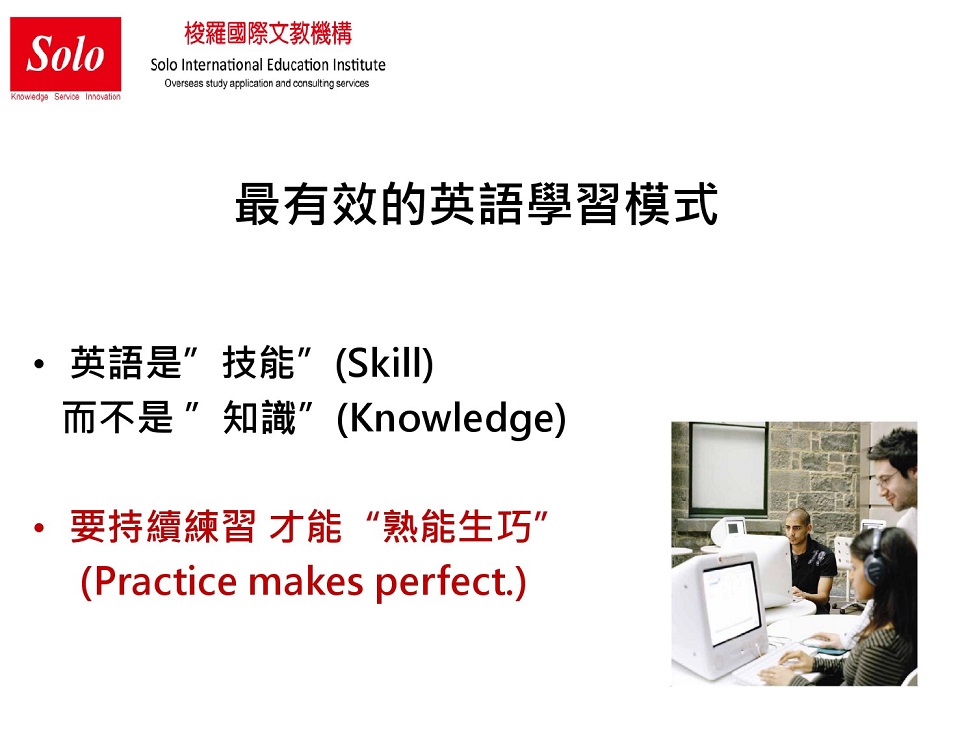 Solo
Knowledge Service Innovation

梭羅國際文教機構
Solo International Education Institute
Overseas study application and consulting services

最有效的英語學習模式

• 英語是”技能”(Skill)
而不是 ”知識”(Knowledge)

• 要持續練習 才能 “熟能生巧”
(Practice makes perfect.)